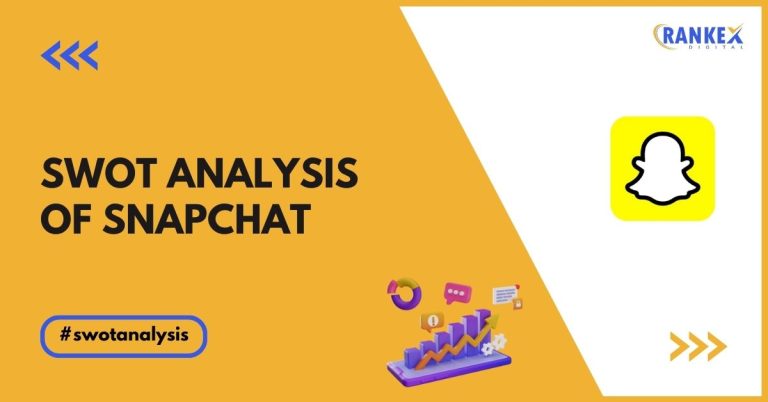 RANKEX
DIGITAL

SWOT ANALYSIS OF SNAPCHAT

#swotanalysis